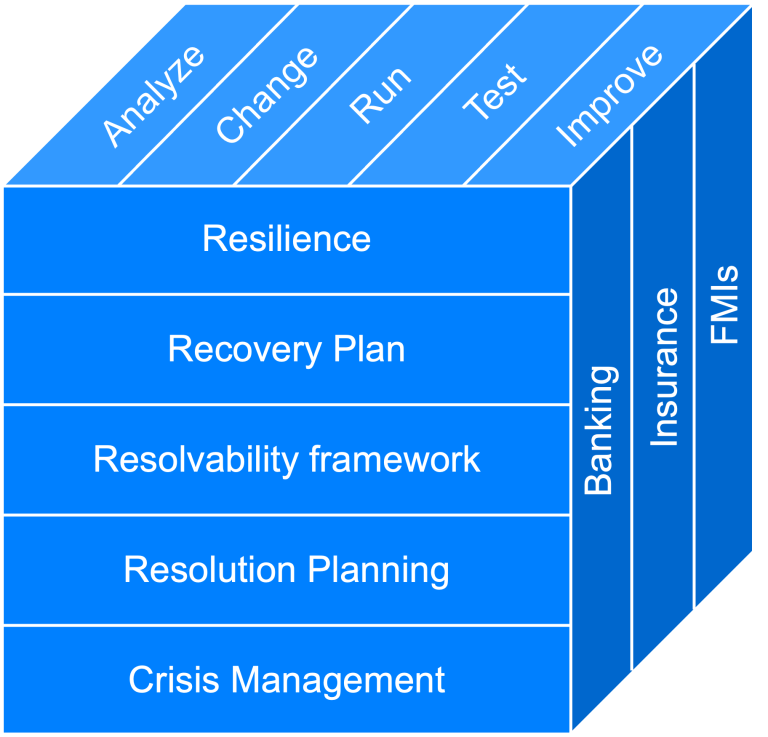 Analyze
Change
Run
Test
Improve

Resilience

Recovery Plan

Resolvability framework

Resolution Planning

Crisis Management

Banking
Insurance
FMIs